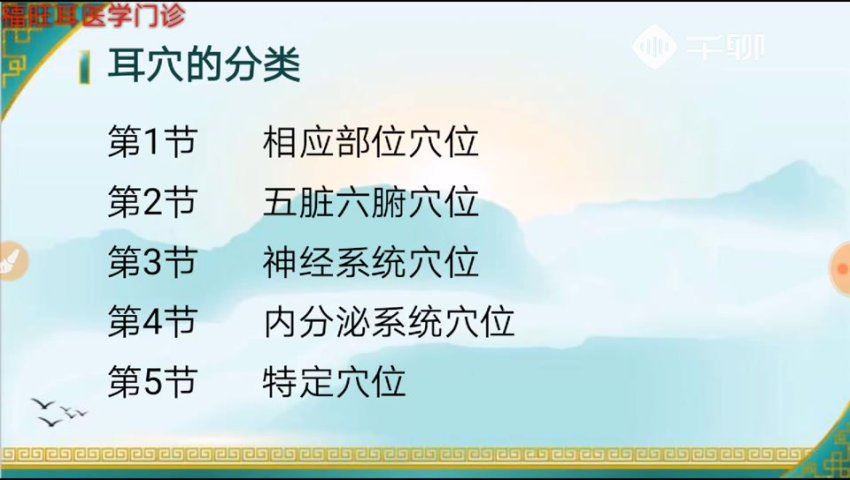 福旺耳医学门诊

千聊

耳穴的分类

第1节　相应部位穴位
第2节　五脏六腑穴位
第3节　神经系统穴位
第4节　内分泌系统穴位
第5节　特定穴位